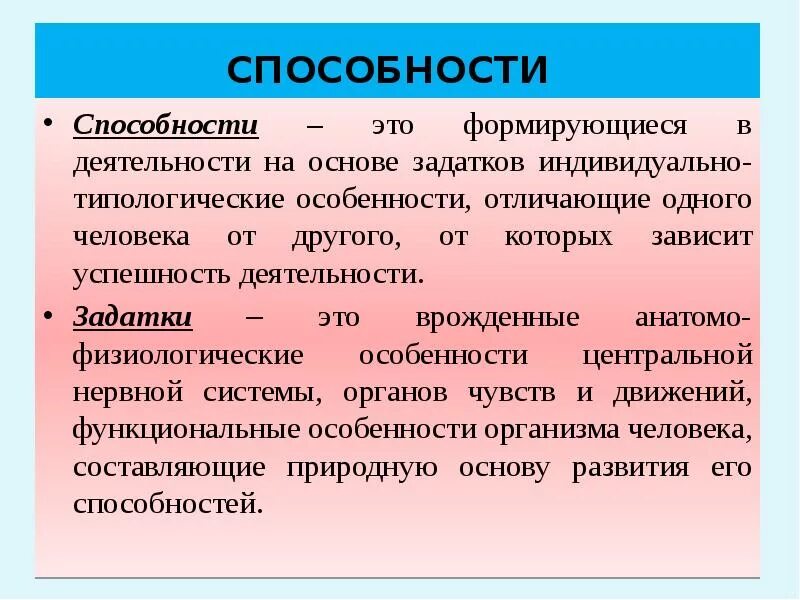 СПОСОБНОСТИ

• Способности – это формирующиеся в деятельности на основе задатков индивидуально-типологические особенности, отличающие одного человека от другого, от которых зависит успешность деятельности.

• Задатки – это врожденные анатомо-физиологические особенности центральной нервной системы, органов чувств и движений, функциональные особенности организма человека, составляющие природную основу развития его способностей.